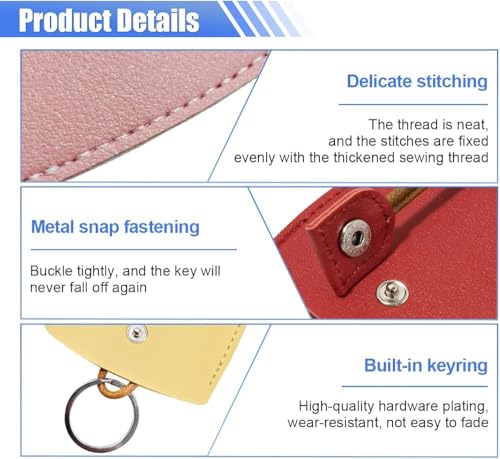 Product Details

Delicate stitching

The thread is neat, and the stitches are fixed evenly with the thickened sewing thread

Metal snap fastening

Buckle tightly, and the key will never fall off again

Built-in keyring

High-quality hardware plating, wear-resistant, not easy to fade